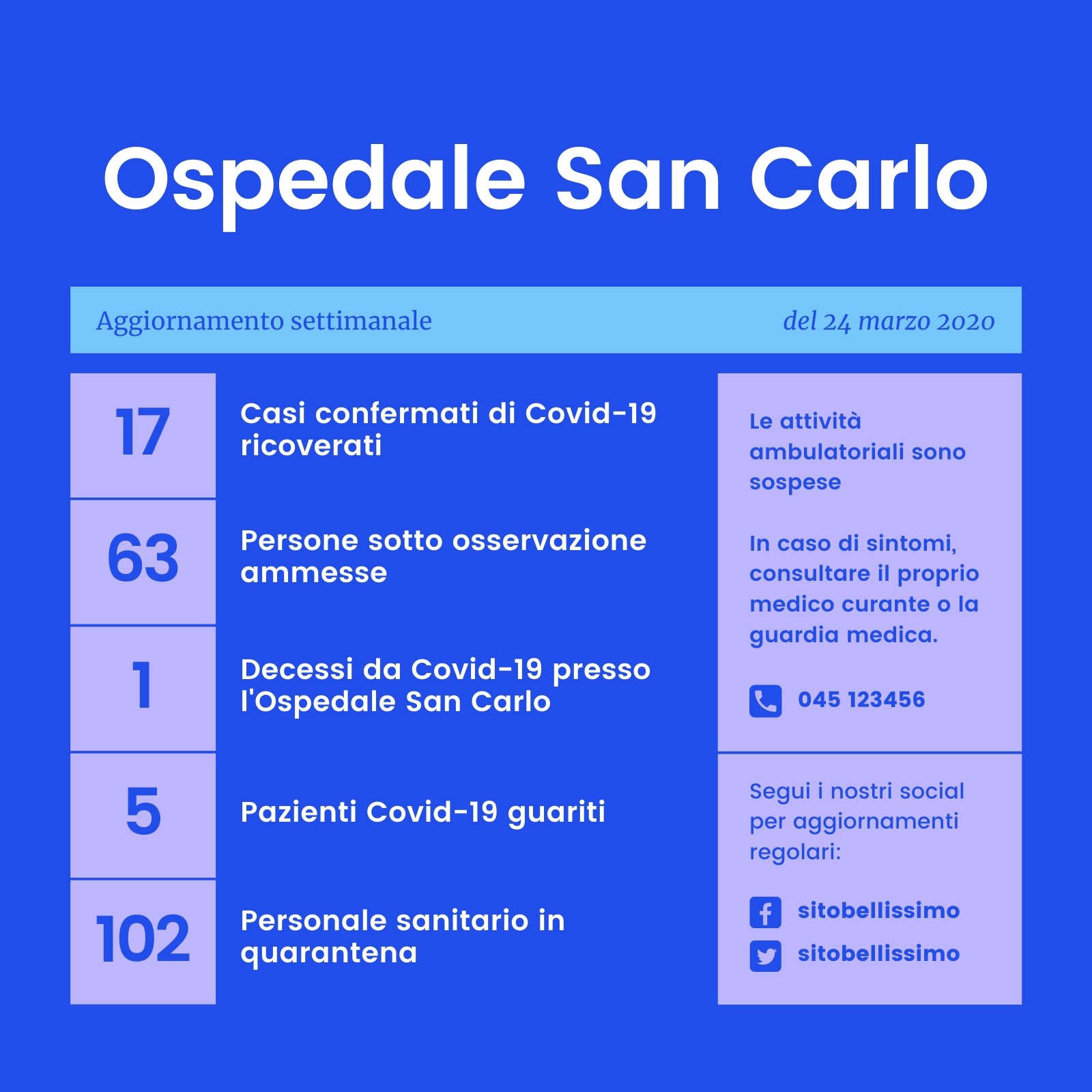 Ospedale San Carlo

Aggiornamento settimanale

del 24 marzo 2020

17

Casi confermati di Covid-19 ricoverati

63

Persone sotto osservazione ammesse

1

Decessi da Covid-19 presso l'Ospedale San Carlo

5

Pazienti Covid-19 guariti

102

Personale sanitario in quarantena

Le attività ambulatoriali sono sospese

In caso di sintomi, consultare il proprio medico curante o la guardia medica.

045 123456

Segui i nostri social per aggiornamenti regolari:

sitobellissimo

sitobellissimo